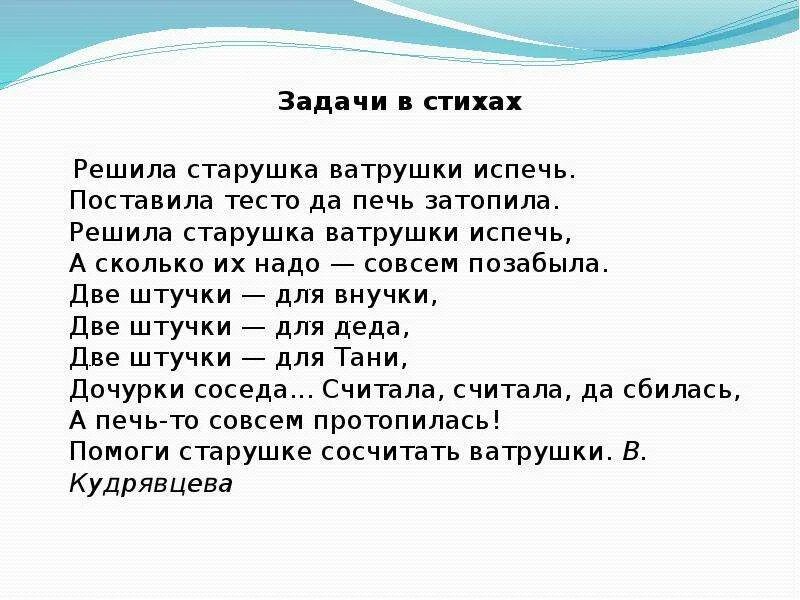 Задачи в стихах

Решила старушка ватрушки испечь.
Поставила тесто да печь затопила.
Решила старушка ватрушки испечь,
А сколько их надо — совсем позабыла.
Две штучки — для внучки,
Две штучки — для деда,
Две штучки — для Тани,
Дочурки соседа... Считала, считала, да сбилась,
А печь-то совсем протопилась!
Помоги старушке сосчитать ватрушки. В. Кудрявцева